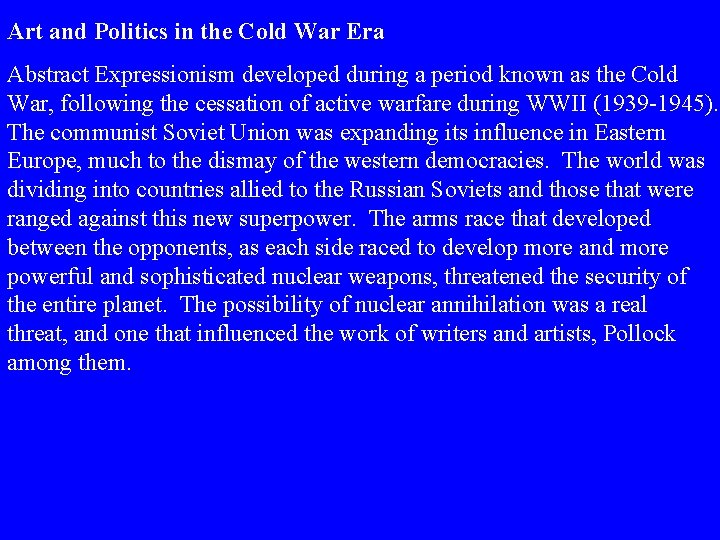 Art and Politics in the Cold War Era

Abstract Expressionism developed during a period known as the Cold War, following the cessation of active warfare during WWII (1939-1945). The communist Soviet Union was expanding its influence in Eastern Europe, much to the dismay of the western democracies. The world was dividing into countries allied to the Russian Soviets and those that were ranged against this new superpower. The arms race that developed between the opponents, as each side raced to develop more and more powerful and sophisticated nuclear weapons, threatened the security of the entire planet. The possibility of nuclear annihilation was a real threat, and one that influenced the work of writers and artists, Pollock among them.